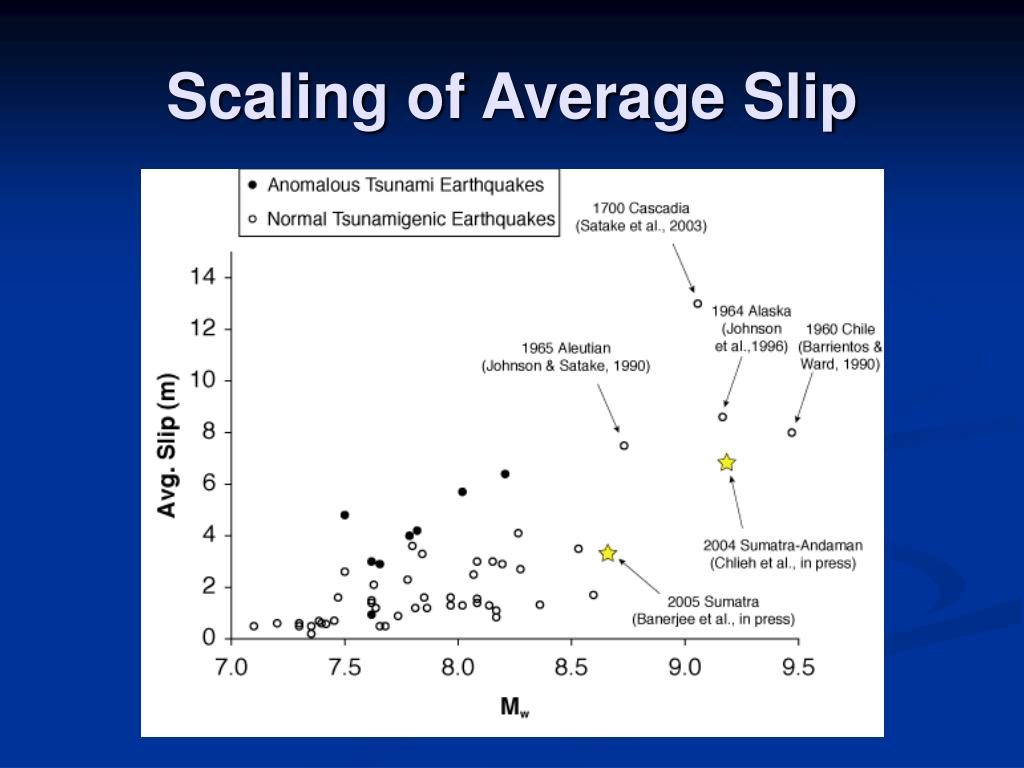 Scaling of Average Slip

● Anomalous Tsunami Earthquakes
○ Normal Tsunamigenic Earthquakes

1700 Cascadia
(Satake et al., 2003)

1964 Alaska
(Johnson
et al.,1996)

1960 Chile
(Barrientos &
Ward, 1990)

1965 Aleutian
(Johnson & Satake, 1990)

2004 Sumatra-Andaman
(Chlieh et al., in press)

2005 Sumatra
(Banerjee et al., in press)

Avg. Slip (m)

14
12
10
8
6
4
2
0

7.0 7.5 8.0 8.5 9.0 9.5

$M_w$